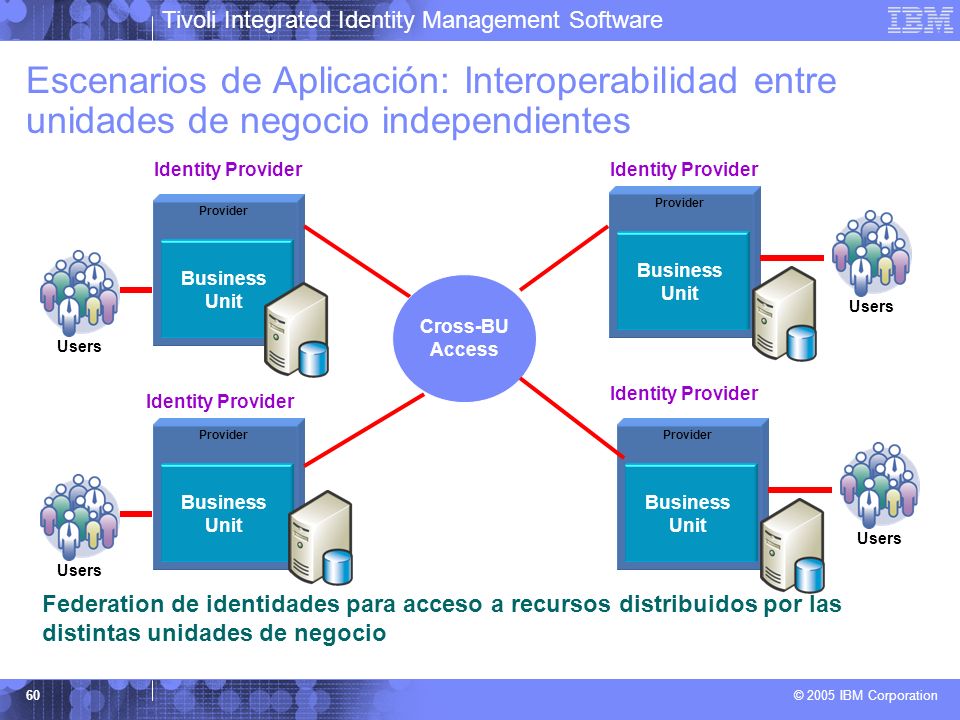 Tivoli Integrated Identity Management Software

IBM

Escenarios de Aplicación: Interoperabilidad entre unidades de negocio independientes

Identity Provider

Provider

Business Unit

Users

Identity Provider

Provider

Business Unit

Users

Cross-BU Access

Identity Provider

Provider

Business Unit

Users

Identity Provider

Provider

Business Unit

Users

Federation de identidades para acceso a recursos distribuidos por las distintas unidades de negocio

60

© 2005 IBM Corporation